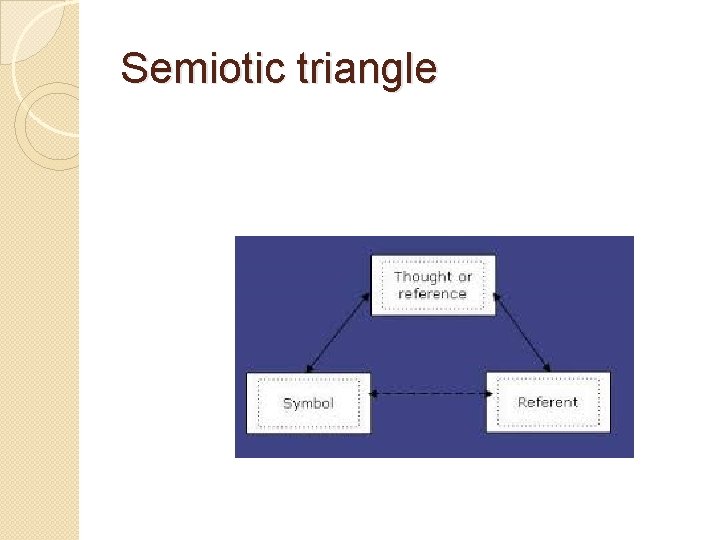 Semiotic triangle

Thought or reference

Symbol

Referent